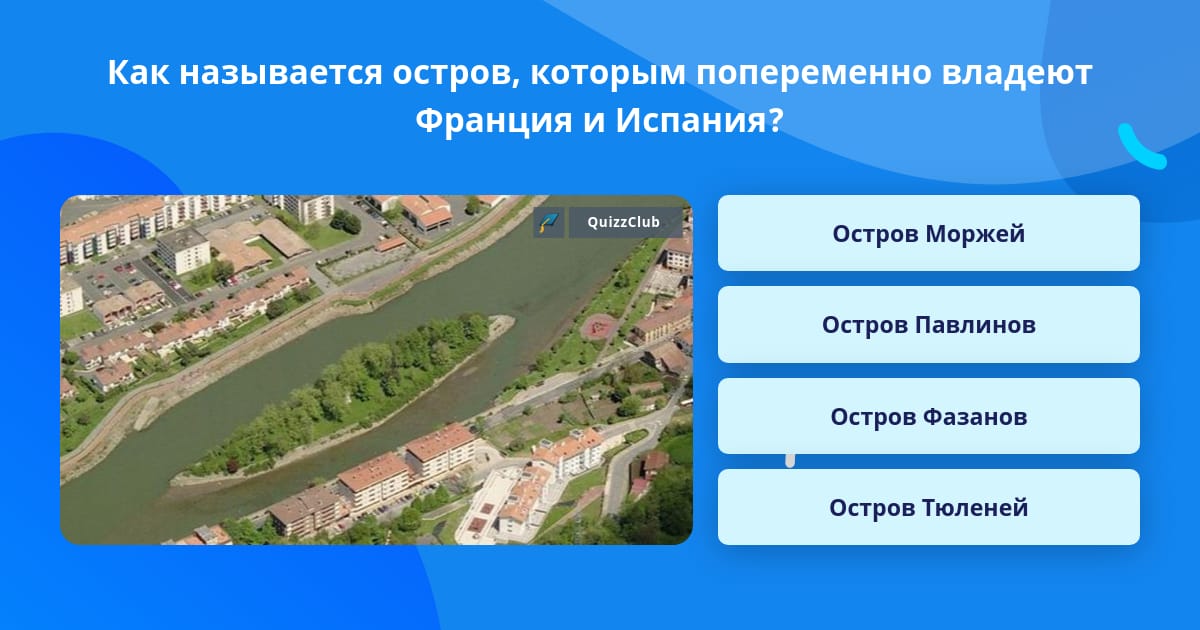 Как называется остров, которым попеременно владеют Франция и Испания?

QuizzClub

Остров Моржей

Остров Павлинов

Остров Фазанов

Остров Тюленей